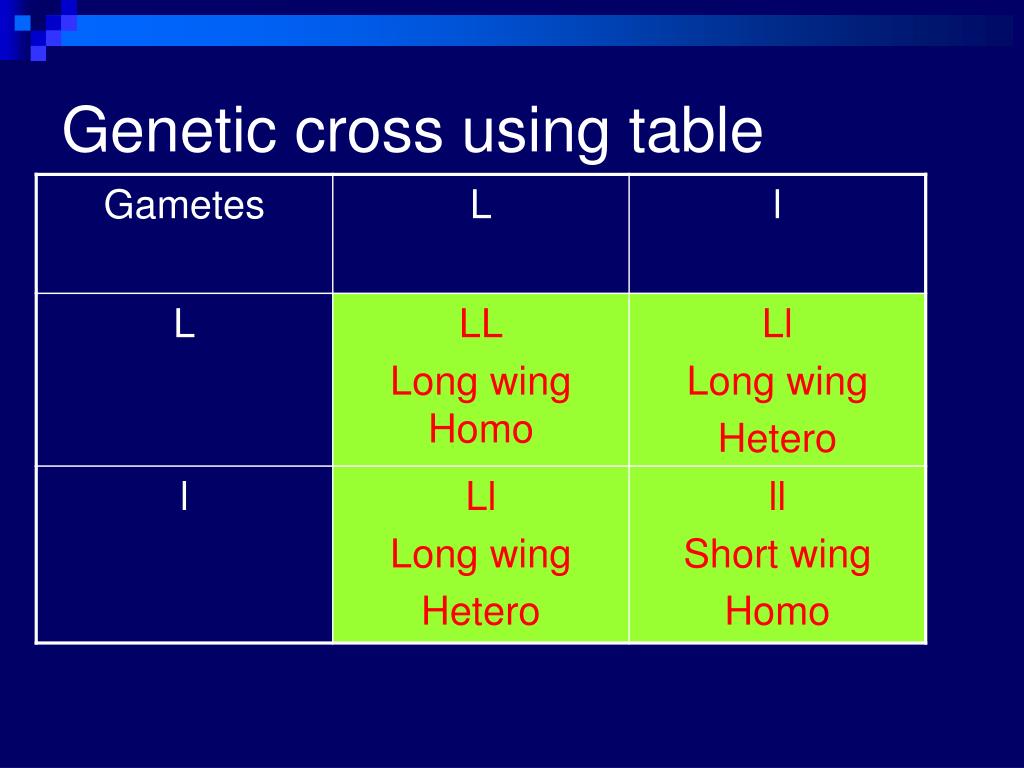 Genetic cross using table

| Gametes | L | l |
|---|---|---|
| L | LL Long wing Homo | Ll Long wing Hetero |
| l | Ll Long wing Hetero | ll Short wing Homo |